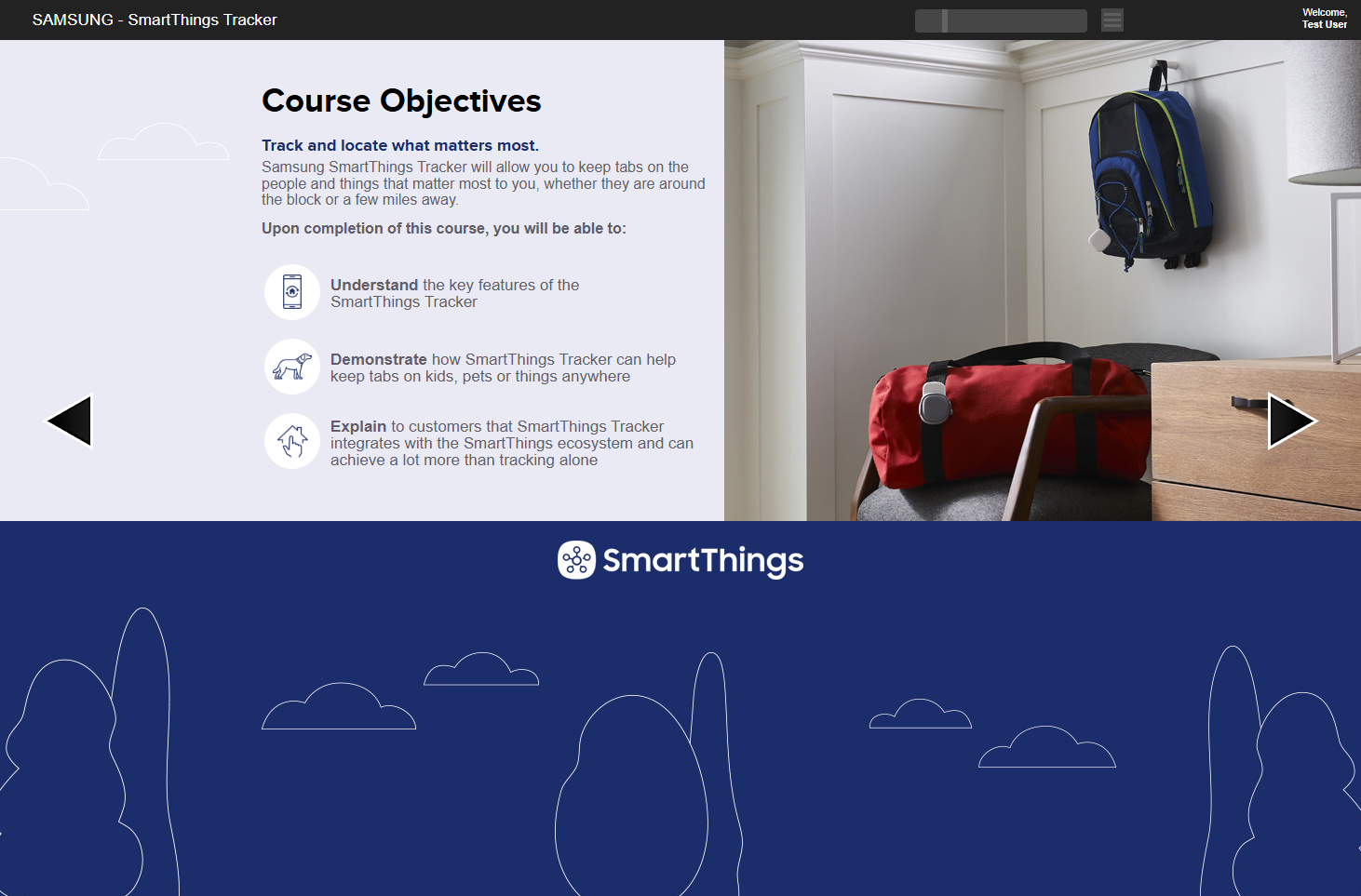 SAMSUNG - SmartThings Tracker

Welcome, Test User

Course Objectives

Track and locate what matters most.

Samsung SmartThings Tracker will allow you to keep tabs on the people and things that matter most to you, whether they are around the block or a few miles away.

Upon completion of this course, you will be able to:

Understand the key features of the SmartThings Tracker

Demonstrate how SmartThings Tracker can help keep tabs on kids, pets or things anywhere

Explain to customers that SmartThings Tracker integrates with the SmartThings ecosystem and can achieve a lot more than tracking alone

SmartThings